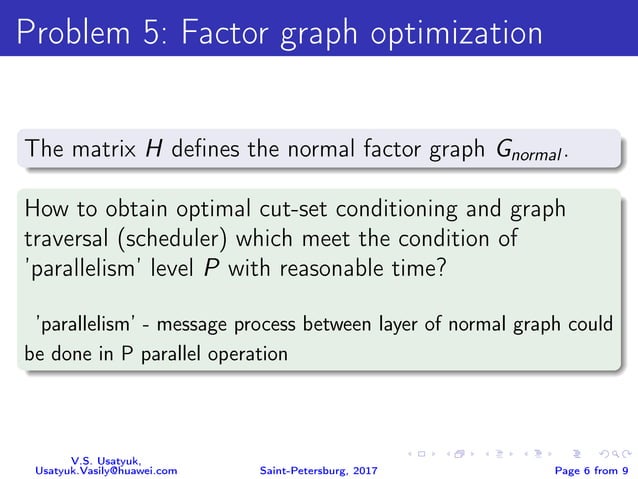 Problem 5: Factor graph optimization

The matrix $H$ defines the normal factor graph $G_{normal}$.

How to obtain optimal cut-set conditioning and graph traversal (scheduler) which meet the condition of 'parallelism' level $P$ with reasonable time?

'parallelism' - message process between layer of normal graph could be done in P parallel operation

V.S. Usatyuk,
Usatyuk.Vasily@huawei.com

Saint-Petersburg, 2017

Page 6 from 9